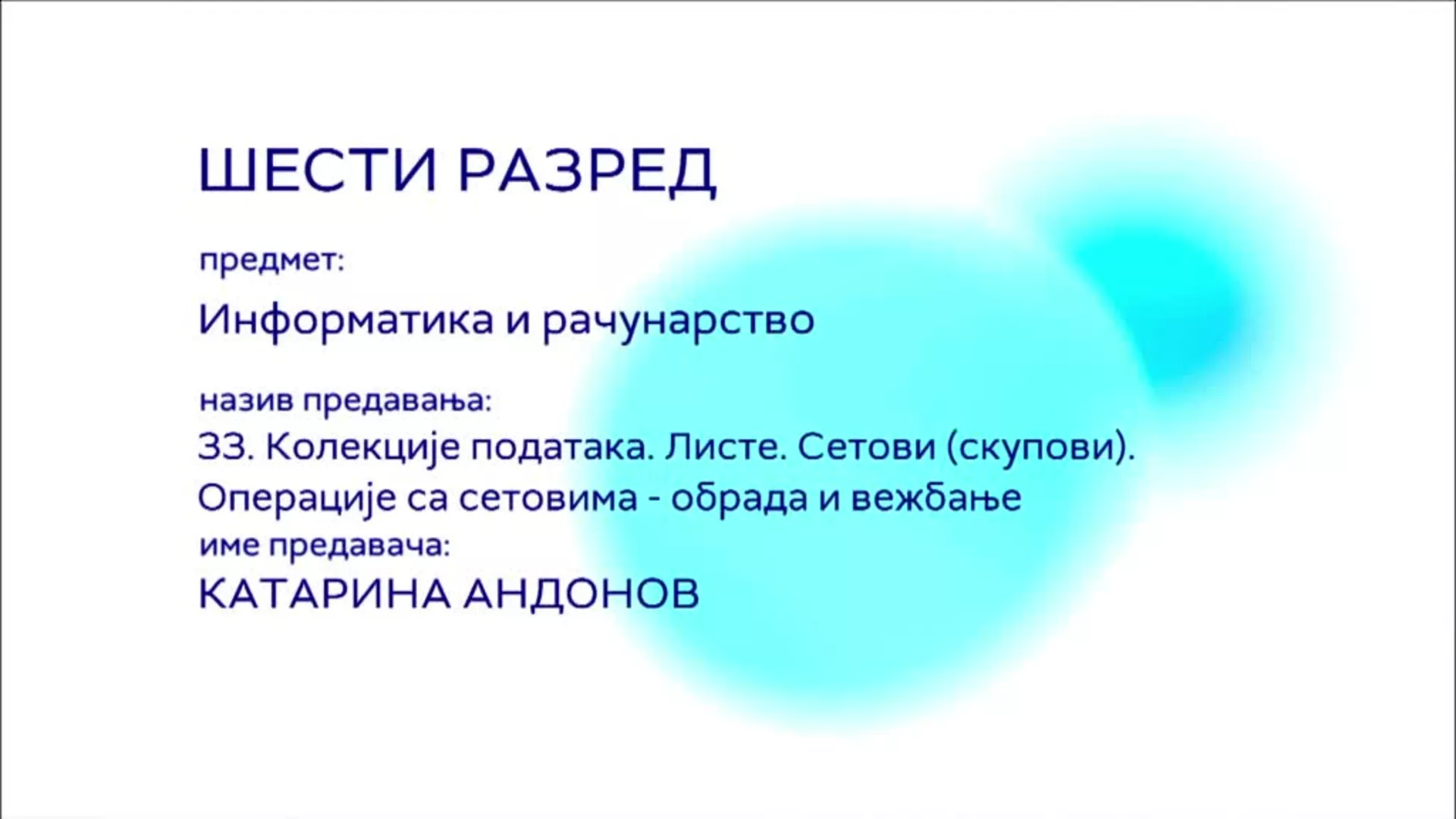 ШЕСТИ РАЗРЕД

предмет:

Информатика и рачунарство

назив предавања:

33. Колекције података. Листе. Сетови (скупови). Операције са сетовима - обрада и вежбање

име предавача:

КАТАРИНА АНДОНОВ